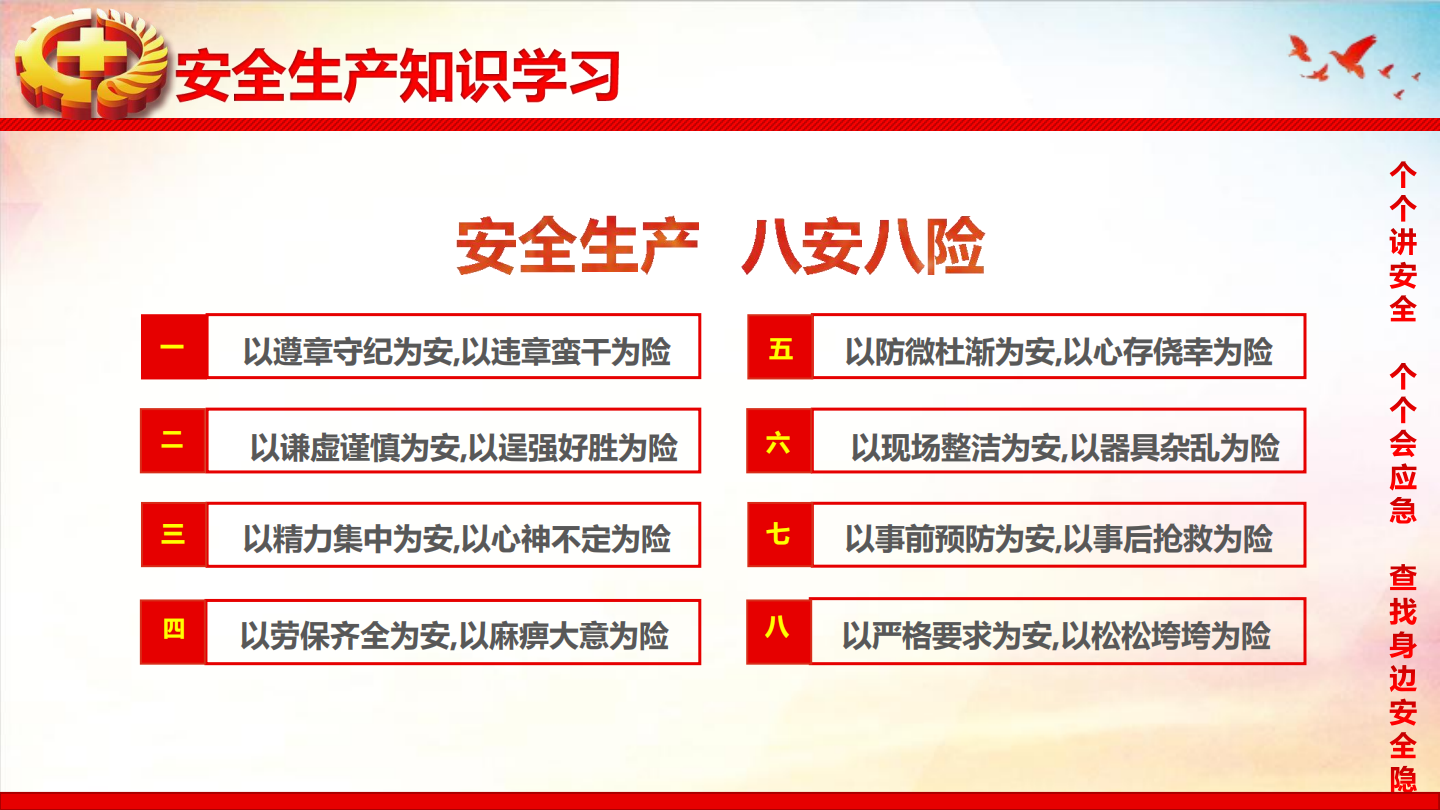 安全生产知识学习

安全生产 八安八险

一 以遵章守纪为安,以违章蛮干为险

二 以谦虚谨慎为安,以逞强好胜为险

三 以精力集中为安,以心神不定为险

四 以劳保齐全为安,以麻痹大意为险

五 以防微杜渐为安,以心存侥幸为险

六 以现场整洁为安,以器具杂乱为险

七 以事前预防为安,以事后抢救为险

八 以严格要求为安,以松松垮垮为险

个个讲安全 个个会应急 查找身边安全隐